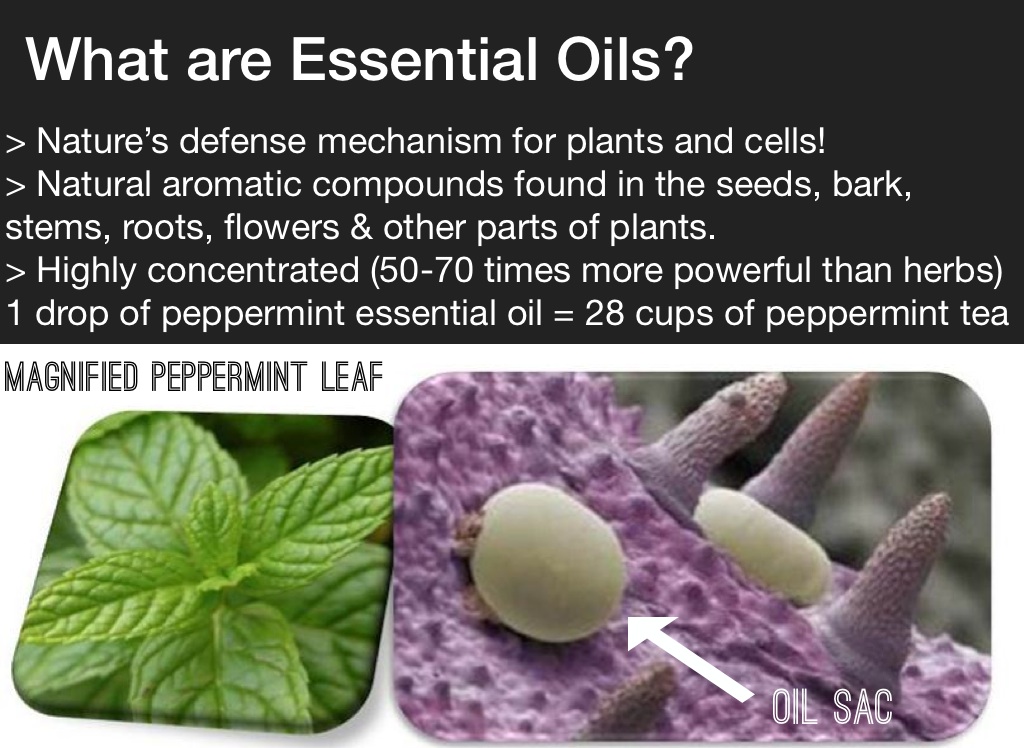 What are Essential Oils?

> Nature's defense mechanism for plants and cells!
> Natural aromatic compounds found in the seeds, bark, stems, roots, flowers & other parts of plants.
> Highly concentrated (50-70 times more powerful than herbs)
1 drop of peppermint essential oil = 28 cups of peppermint tea

MAGNIFIED PEPPERMINT LEAF

OIL SAC